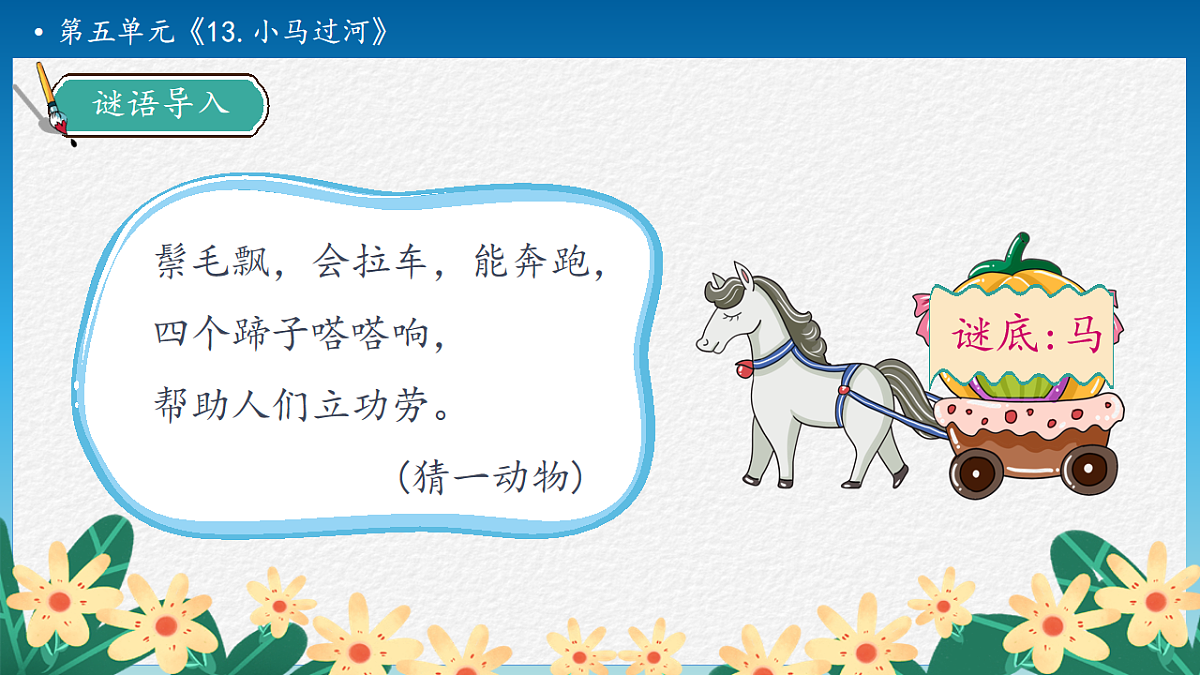 • 第五单元《13.小马过河》

谜语导入

鬃毛飘，会拉车，能奔跑，
四个蹄子嗒嗒响，
帮助人们立功劳。
（猜一动物）

谜底:马